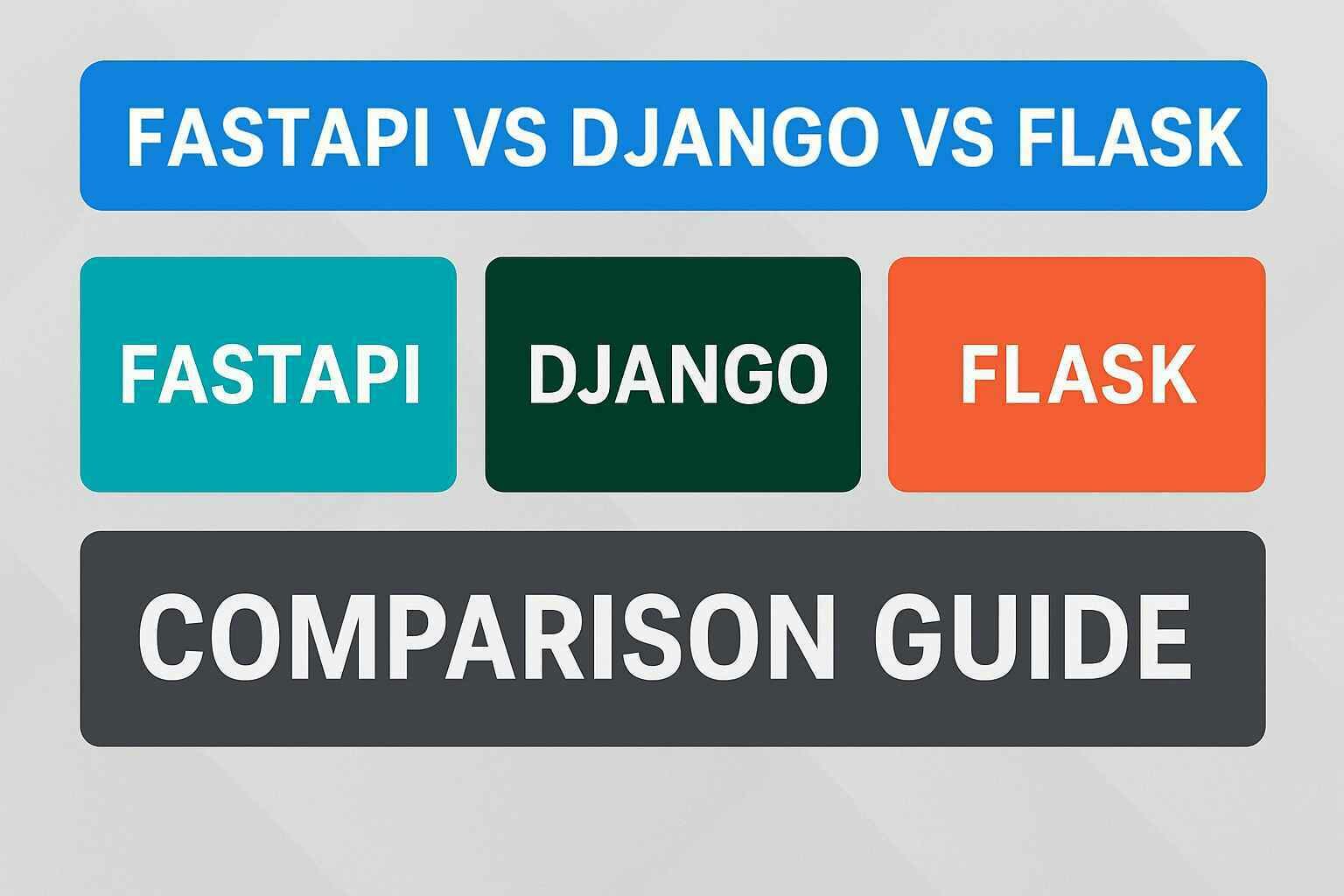 FASTAPI VS DJANGO VS FLASK

FASTAPI

DJANGO

FLASK

COMPARISON GUIDE